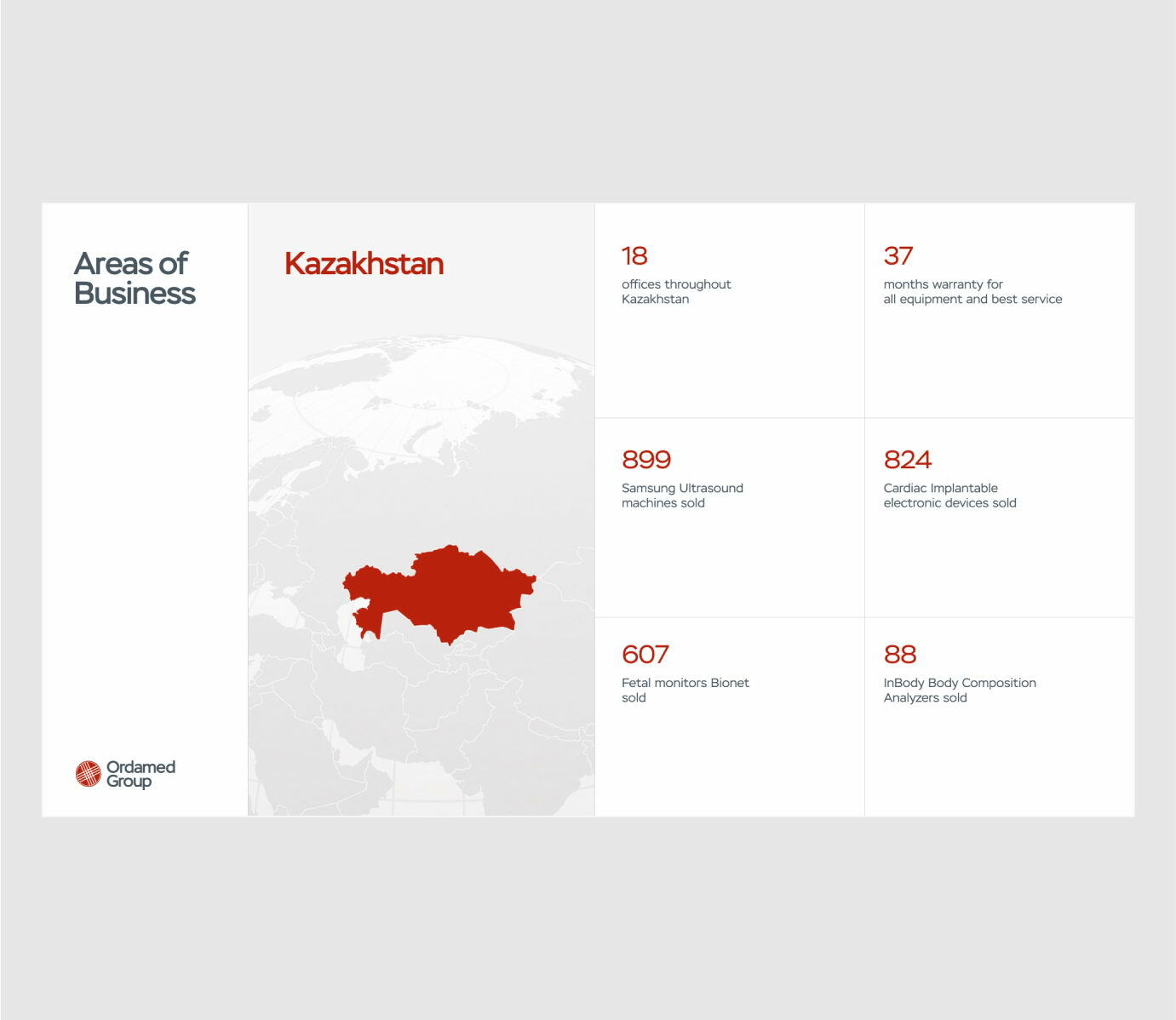 Areas of Business

Ordamed Group

Kazakhstan

18
offices throughout Kazakhstan

37
months warranty for all equipment and best service

899
Samsung Ultrasound machines sold

824
Cardiac Implantable electronic devices sold

607
Fetal monitors Bionet sold

88
InBody Body Composition Analyzers sold